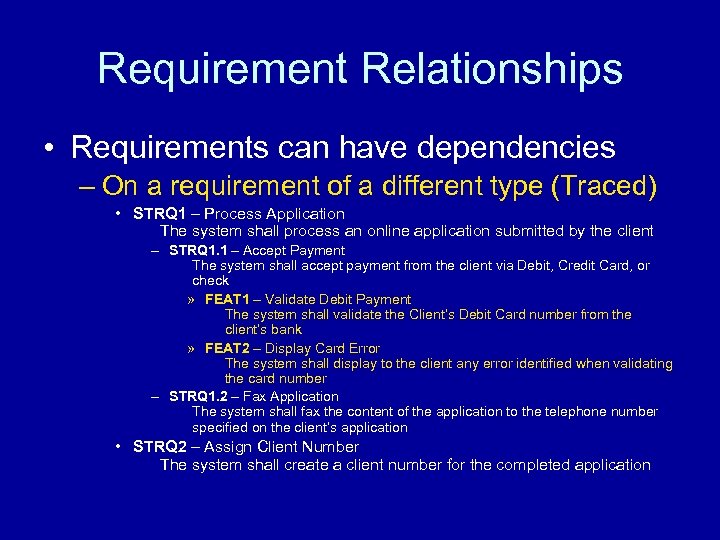 Requirement Relationships

• Requirements can have dependencies

– On a requirement of a different type (Traced)

• STRQ1 – Process Application
The system shall process an online application submitted by the client

– STRQ1.1 – Accept Payment
The system shall accept payment from the client via Debit, Credit Card, or check

» FEAT1 – Validate Debit Payment
The system shall validate the Client's Debit Card number from the client's bank

» FEAT2 – Display Card Error
The system shall display to the client any error identified when validating the card number

– STRQ1.2 – Fax Application
The system shall fax the content of the application to the telephone number specified on the client's application

• STRQ2 – Assign Client Number
The system shall create a client number for the completed application